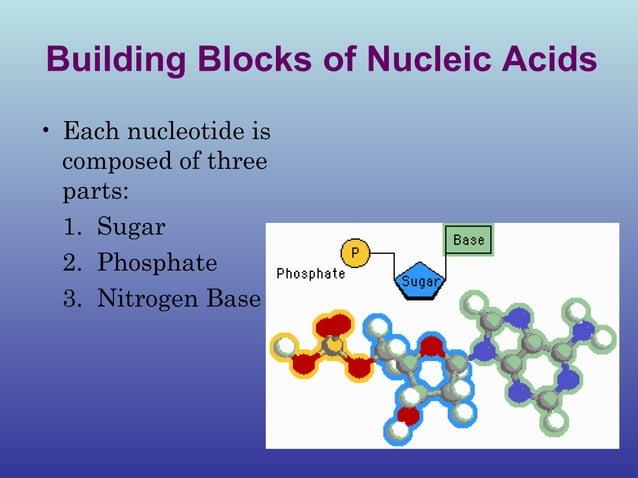 Building Blocks of Nucleic Acids

• Each nucleotide is composed of three parts:
1. Sugar
2. Phosphate
3. Nitrogen Base

P
Phosphate
Sugar
Base